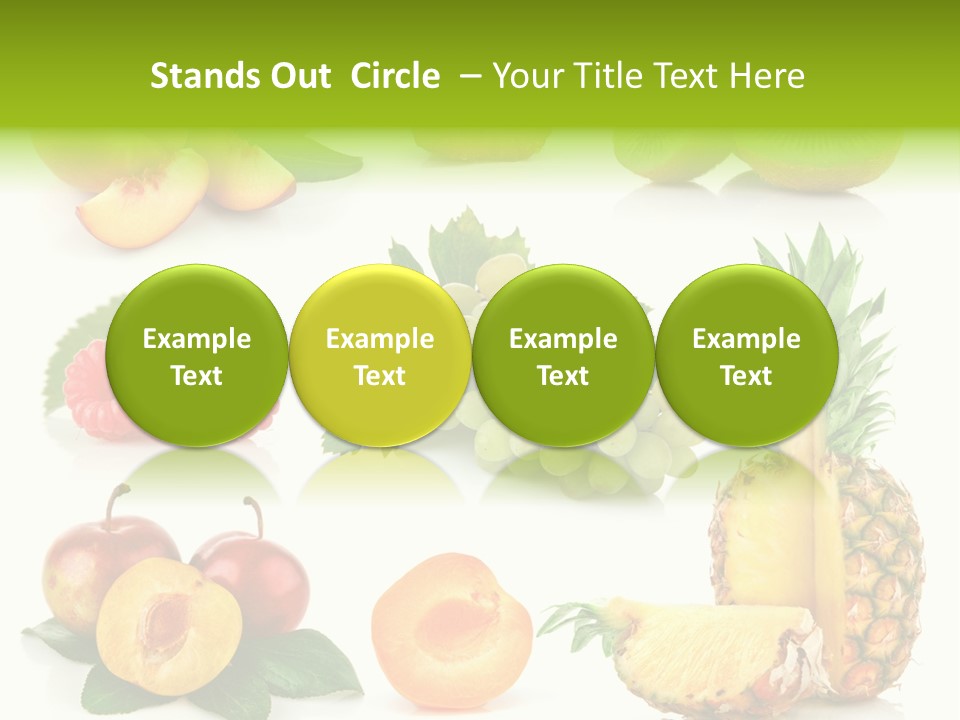 Stands Out Circle – Your Title Text Here

Example Text

Example Text

Example Text

Example Text